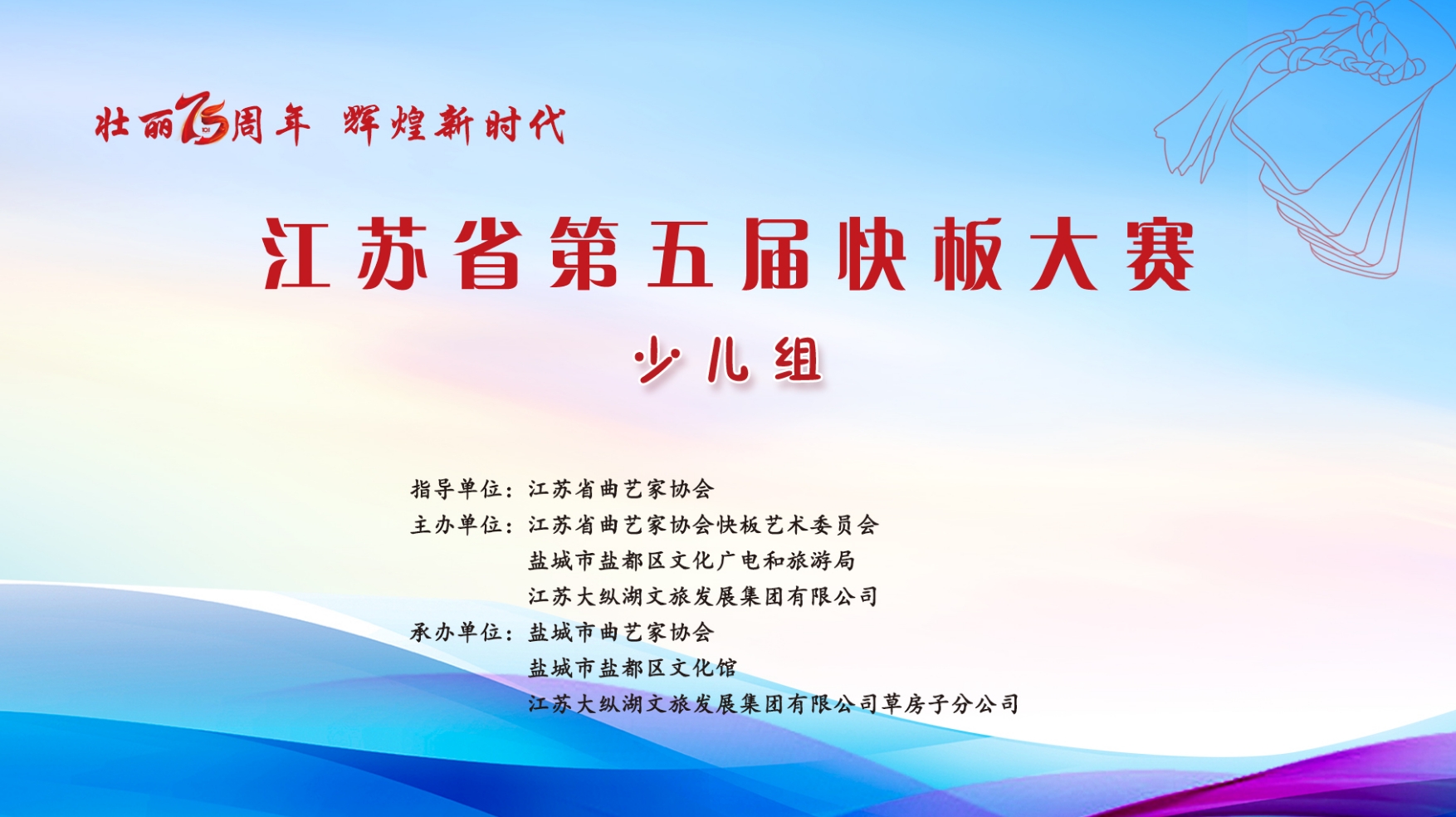 壮丽75周年 辉煌新时代

江苏省第五届快板大赛

少儿组

指导单位：江苏省曲艺家协会
主办单位：江苏省曲艺家协会快板艺术委员会
盐城市盐都区文化广电和旅游局
江苏大纵湖文旅发展集团有限公司
承办单位：盐城市曲艺家协会
盐城市盐都区文化馆
江苏大纵湖文旅发展集团有限公司草房子分公司